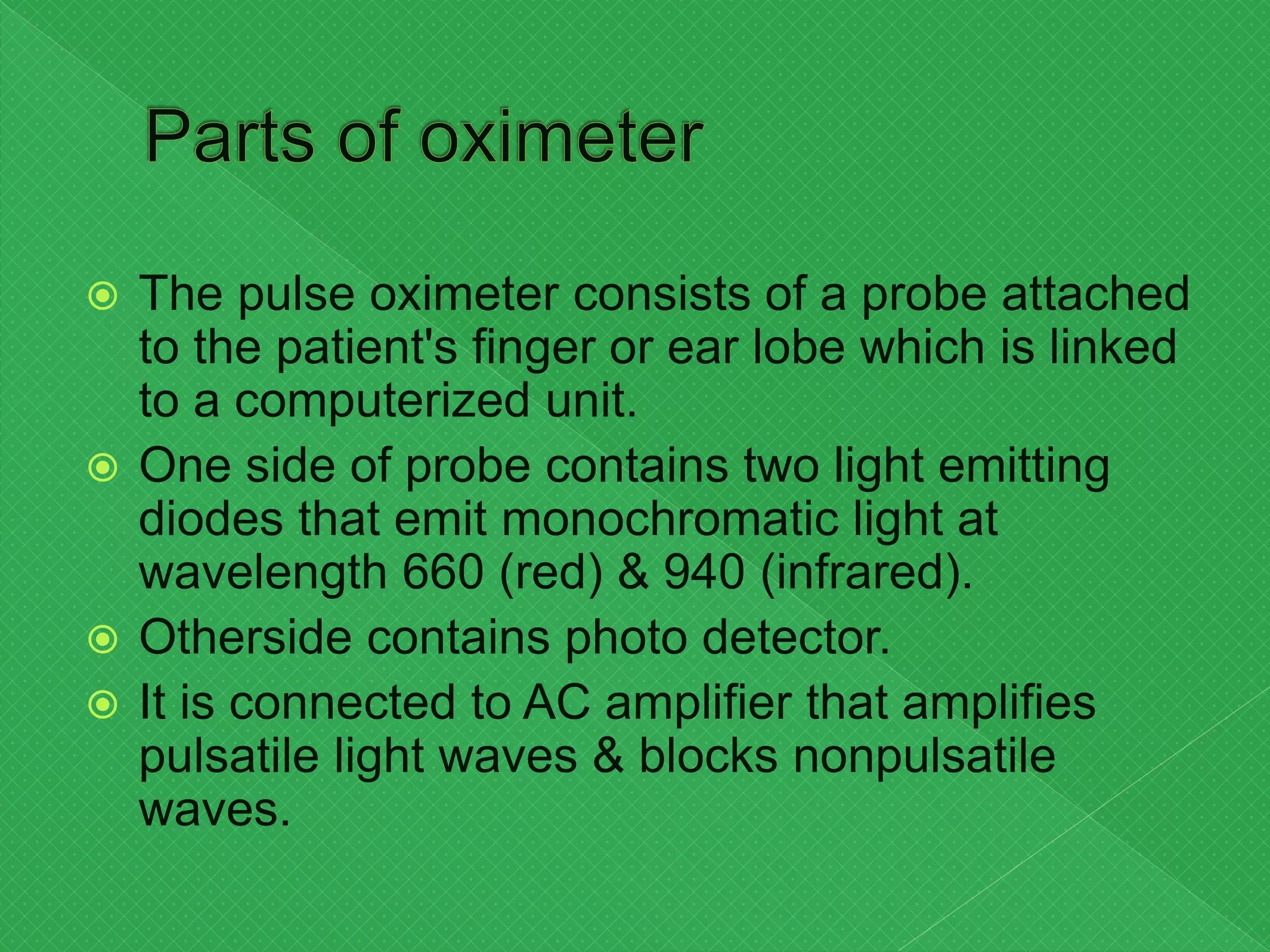 Parts of oximeter

The pulse oximeter consists of a probe attached to the patient's finger or ear lobe which is linked to a computerized unit.

One side of probe contains two light emitting diodes that emit monochromatic light at wavelength 660 (red) & 940 (infrared).

Otherside contains photo detector.

It is connected to AC amplifier that amplifies pulsatile light waves & blocks nonpulsatile waves.